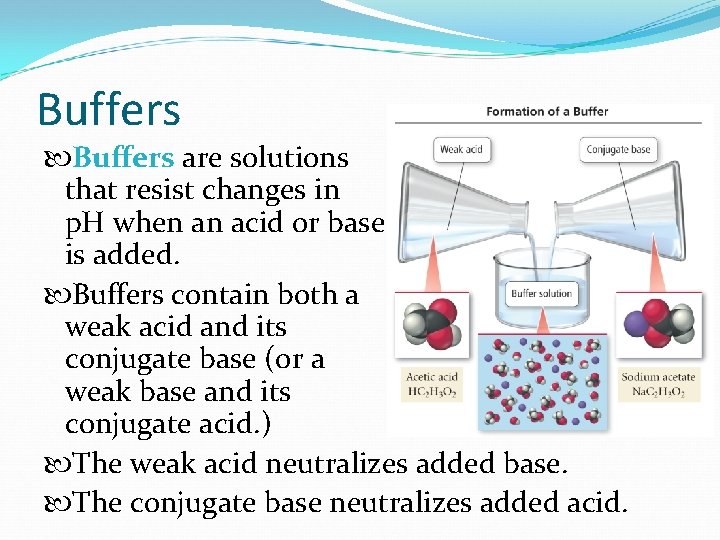 Buffers

Buffers are solutions that resist changes in pH when an acid or base is added.

Buffers contain both a weak acid and its conjugate base (or a weak base and its conjugate acid.)

The weak acid neutralizes added base.

The conjugate base neutralizes added acid.

Formation of a Buffer

Weak acid

Conjugate base

Buffer solution

Acetic acid $HC_2H_3O_2$

Sodium acetate $NaC_2H_3O_2$